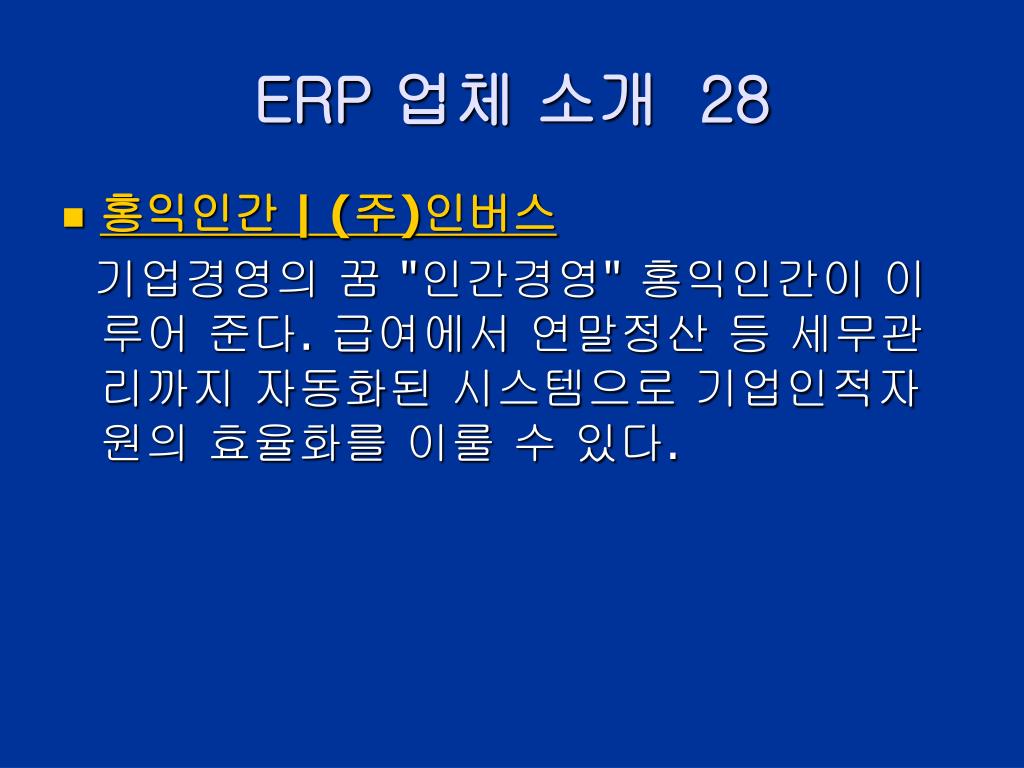 ERP 업체 소개 28

홍익인간 | (주)인버스

기업경영의 꿈 "인간경영" 홍익인간이 이루어 준다. 급여에서 연말정산 등 세무관리까지 자동화된 시스템으로 기업인적자원의 효율화를 이룰 수 있다.